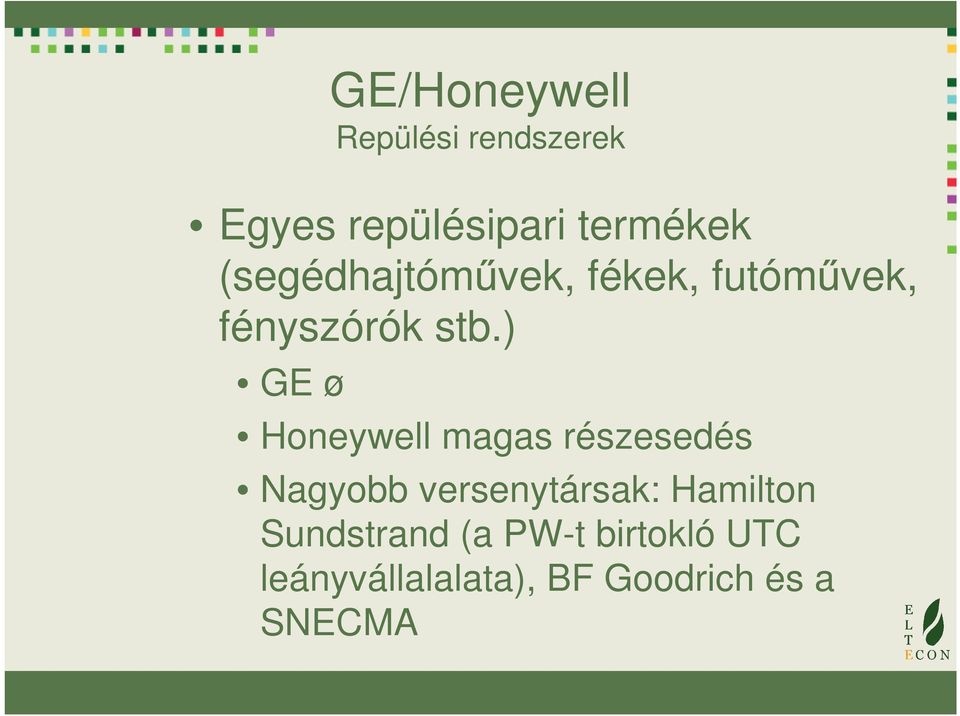 GE/Honeywell
Repülési rendszerek

• Egyes repülésipari termékek (segédhajtóművek, fékek, futóművek, fényszórók stb.)
  • GE ø
  • Honeywell magas részesedés
  • Nagyobb versenytársak: Hamilton Sundstrand (a PW-t birtokló UTC leányvállalalata), BF Goodrich és a SNECMA

E
L
T
ECON